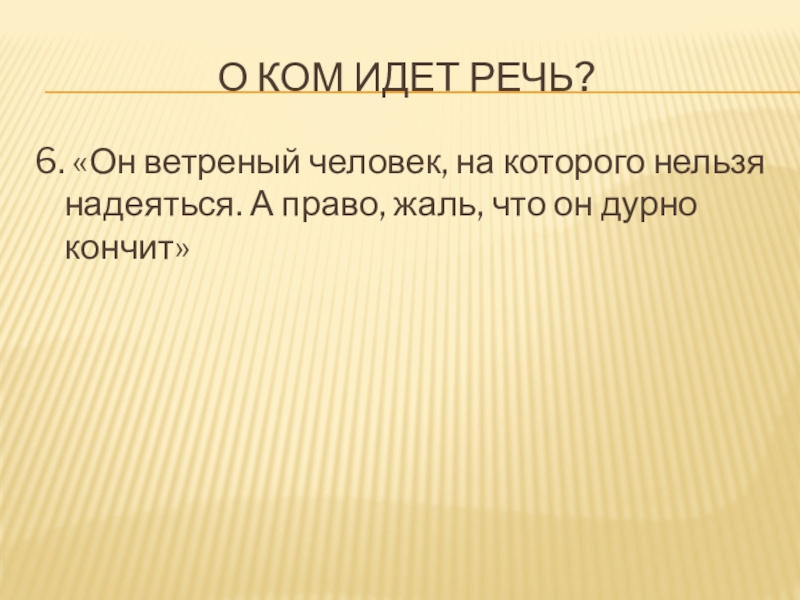 О КОМ ИДЕТ РЕЧЬ?

6. «Он ветреный человек, на которого нельзя надеяться. А право, жаль, что он дурно кончит»